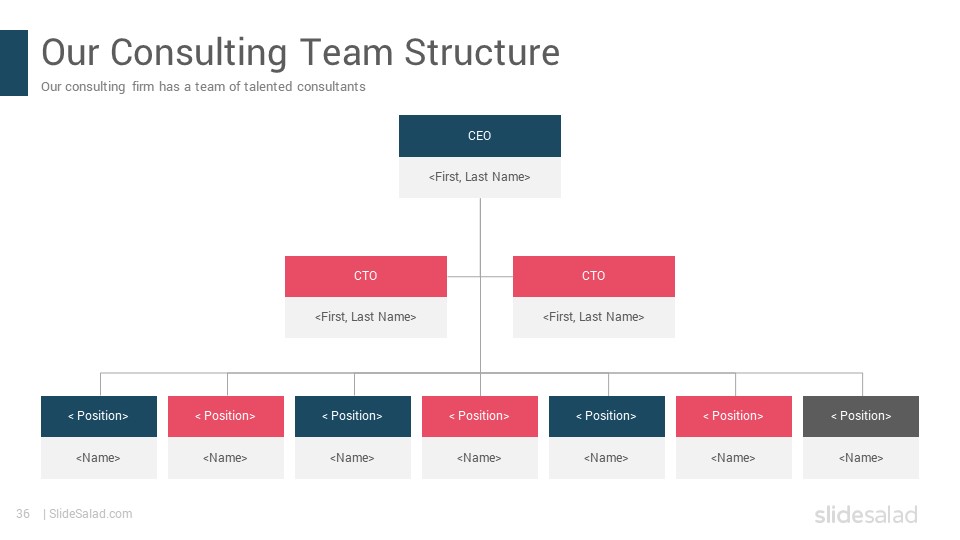 Our Consulting Team Structure

Our consulting firm has a team of talented consultants

CEO

<First, Last Name>

CTO

<First, Last Name>

CTO

<First, Last Name>

< Position>

<Name>

< Position>

<Name>

< Position>

<Name>

< Position>

<Name>

< Position>

<Name>

< Position>

<Name>

< Position>

<Name>

36 | SlideSalad.com

slidesalad